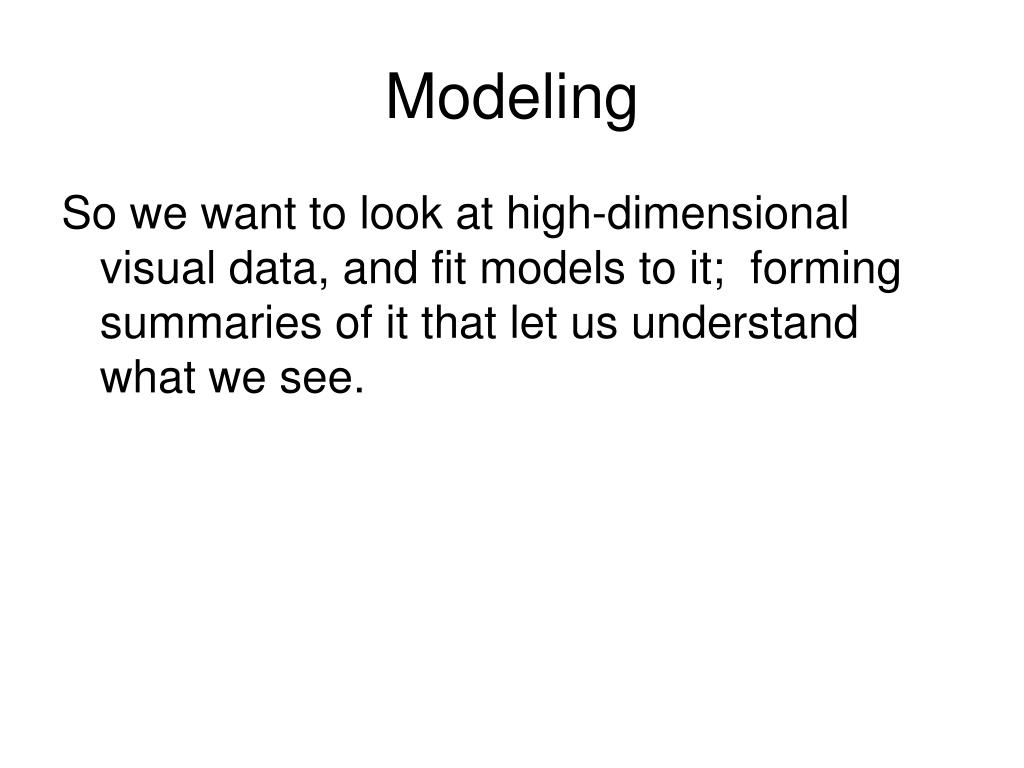 Modeling

So we want to look at high-dimensional visual data, and fit models to it; forming summaries of it that let us understand what we see.